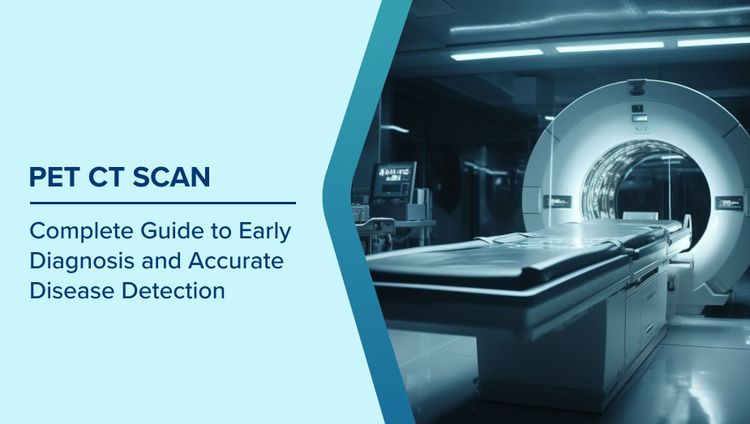 PET CT SCAN

Complete Guide to Early Diagnosis and Accurate Disease Detection